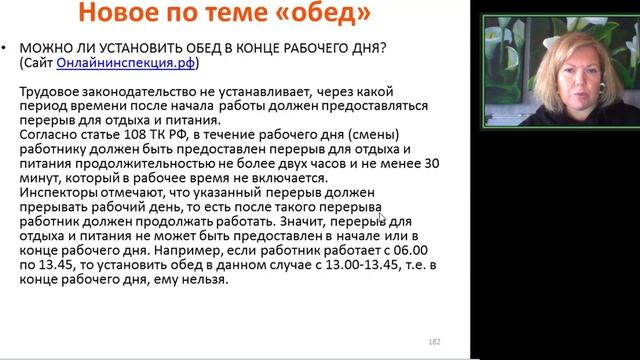 Новое по теме «обед»

• МОЖНО ЛИ УСТАНОВИТЬ ОБЕД В КОНЦЕ РАБОЧЕГО ДНЯ? (Сайт Онлайнинспекция.рф)

Трудовое законодательство не устанавливает, через какой период времени после начала работы должен предоставляться перерыв для отдыха и питания.
Согласно статье 108 ТК РФ, в течение рабочего дня (смены) работнику должен быть предоставлен перерыв для отдыха и питания продолжительностью не более двух часов и не менее 30 минут, который в рабочее время не включается.
Инспекторы отмечают, что указанный перерыв должен прерывать рабочий день, то есть после такого перерыва работник должен продолжать работать. Значит, перерыв для отдыха и питания не может быть предоставлен в начале или в конце рабочего дня. Например, если работник работает с 06.00 по 13.45, то установить обед в данном случае с 13.00-13.45, т.е. в конце рабочего дня, ему нельзя.

182